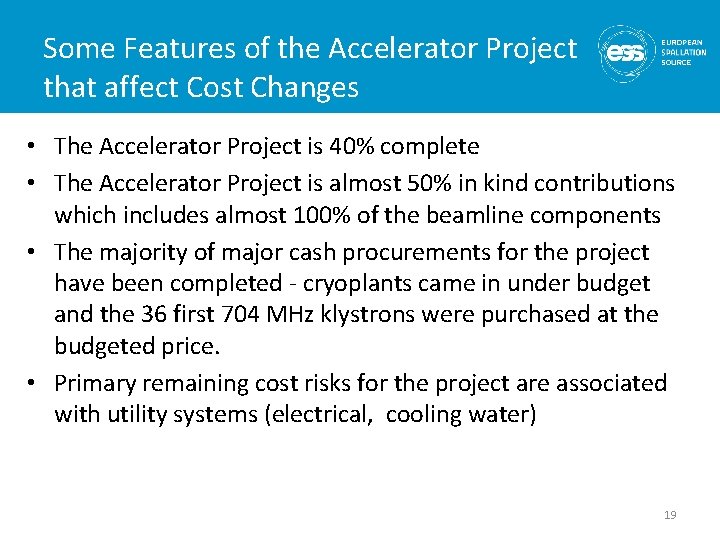 Some Features of the Accelerator Project that affect Cost Changes

ess EUROPEAN SPALLATION SOURCE

• The Accelerator Project is 40% complete
• The Accelerator Project is almost 50% in kind contributions which includes almost 100% of the beamline components
• The majority of major cash procurements for the project have been completed - cryoplants came in under budget and the 36 first 704 MHz klystrons were purchased at the budgeted price.
• Primary remaining cost risks for the project are associated with utility systems (electrical, cooling water)

19